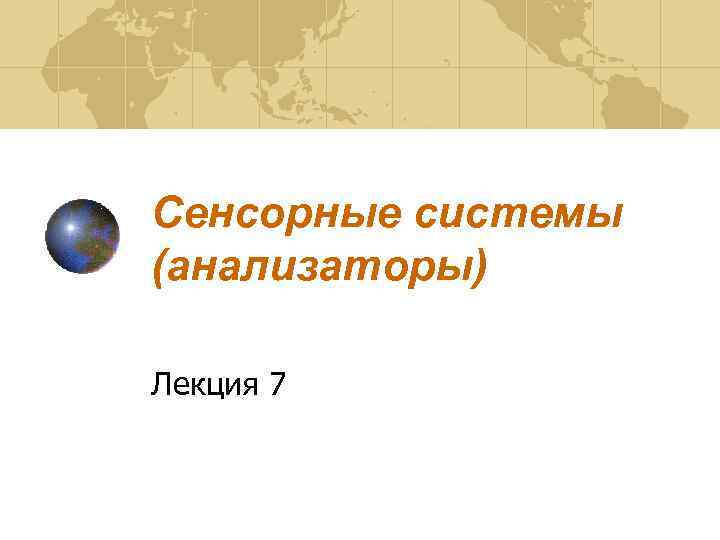 Сенсорные системы (анализаторы)

Лекция 7